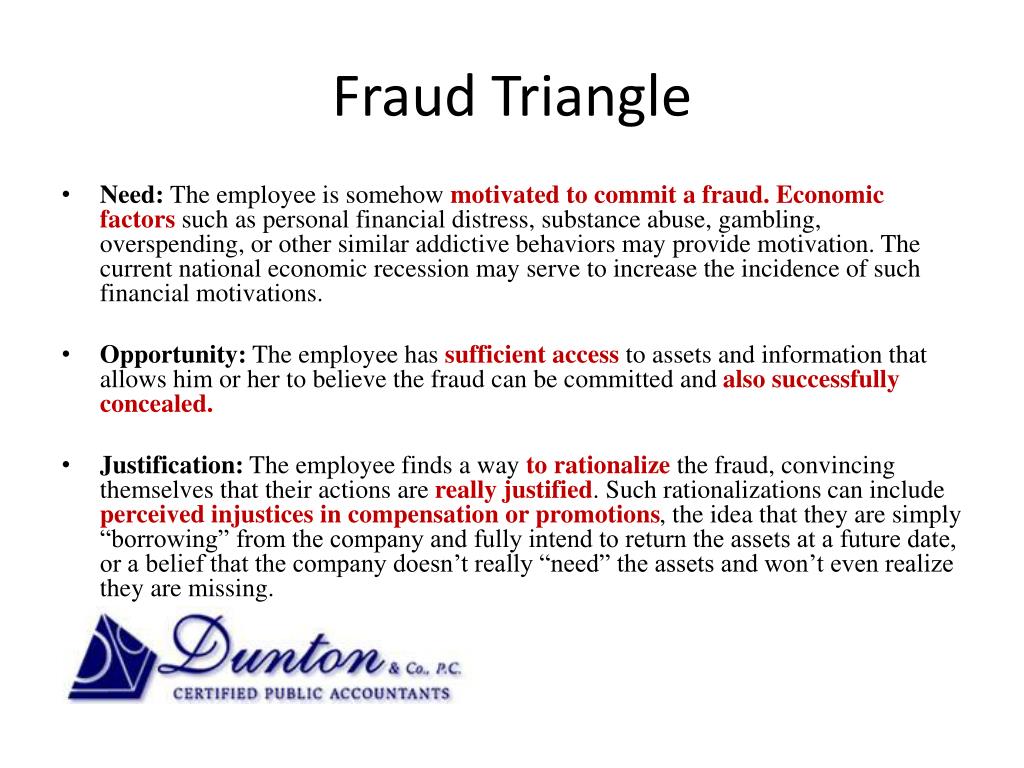 Fraud Triangle

• Need: The employee is somehow motivated to commit a fraud. Economic factors such as personal financial distress, substance abuse, gambling, overspending, or other similar addictive behaviors may provide motivation. The current national economic recession may serve to increase the incidence of such financial motivations.

• Opportunity: The employee has sufficient access to assets and information that allows him or her to believe the fraud can be committed and also successfully concealed.

• Justification: The employee finds a way to rationalize the fraud, convincing themselves that their actions are really justified. Such rationalizations can include perceived injustices in compensation or promotions, the idea that they are simply “borrowing” from the company and fully intend to return the assets at a future date, or a belief that the company doesn’t really “need” the assets and won’t even realize they are missing.

Dunton & Co., P.C.
CERTIFIED PUBLIC ACCOUNTANTS